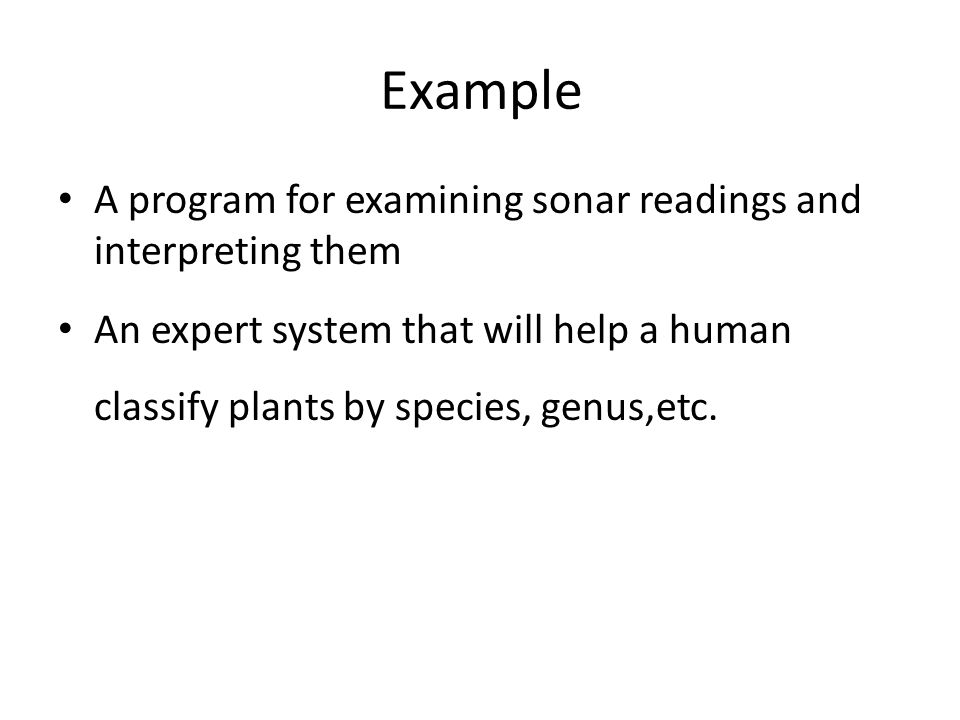 Example

• A program for examining sonar readings and interpreting them

• An expert system that will help a human classify plants by species, genus,etc.